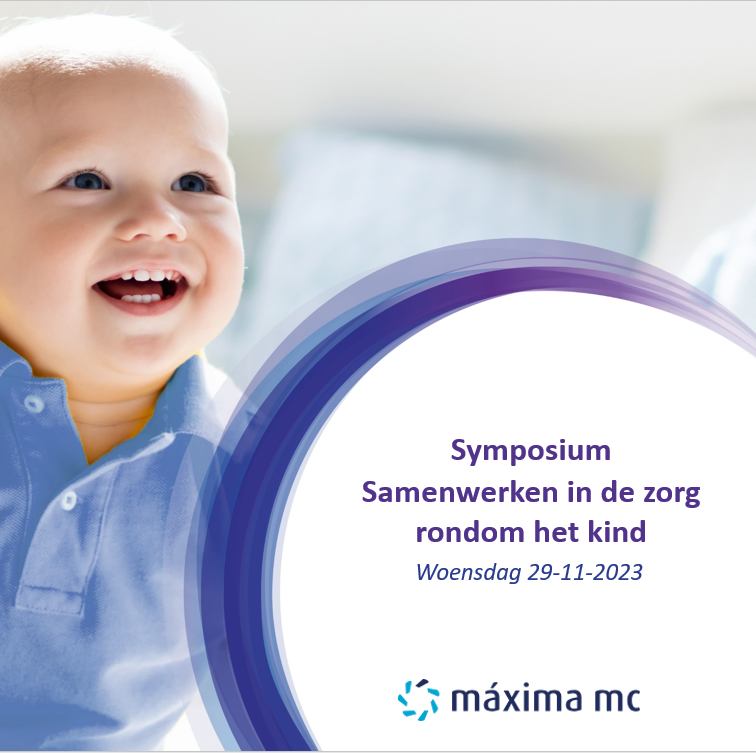 Symposium
Samenwerken in de zorg rondom het kind

Woensdag 29-11-2023

máxima mc